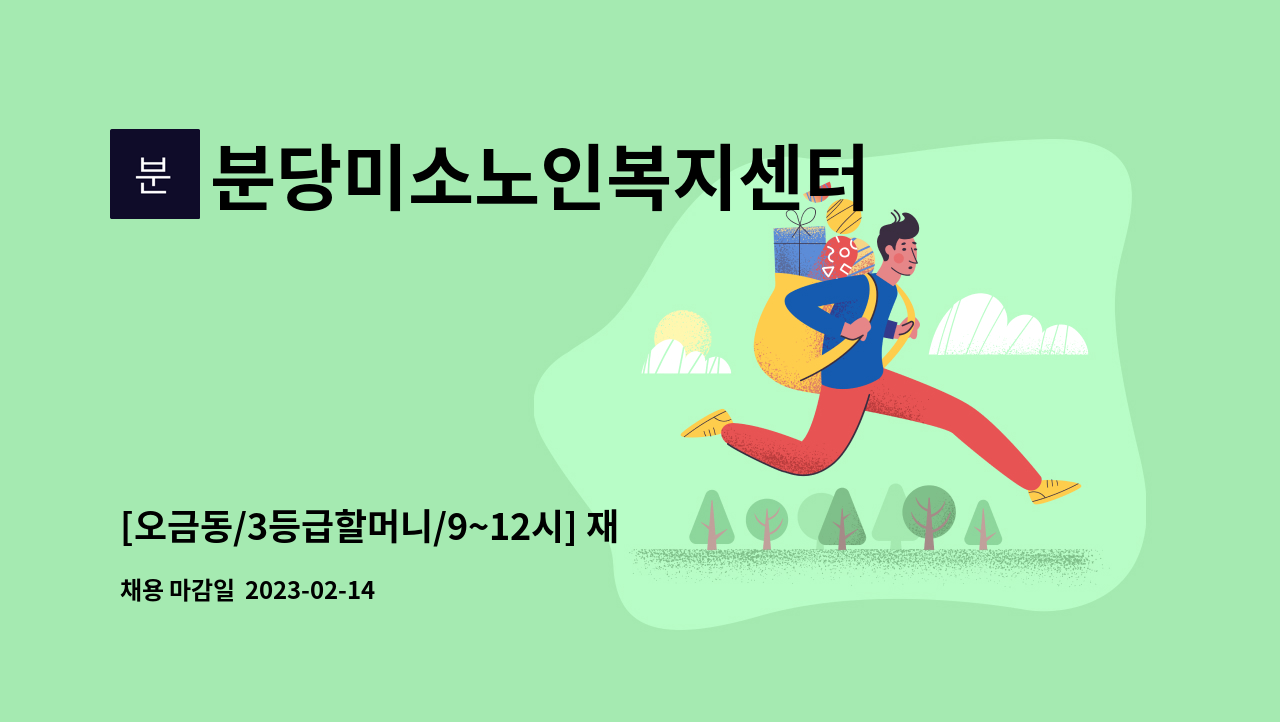 분

분당미소노인복지센터

[오금동/3등급할머니/9~12시] 재

채용 마감일 2023-02-14